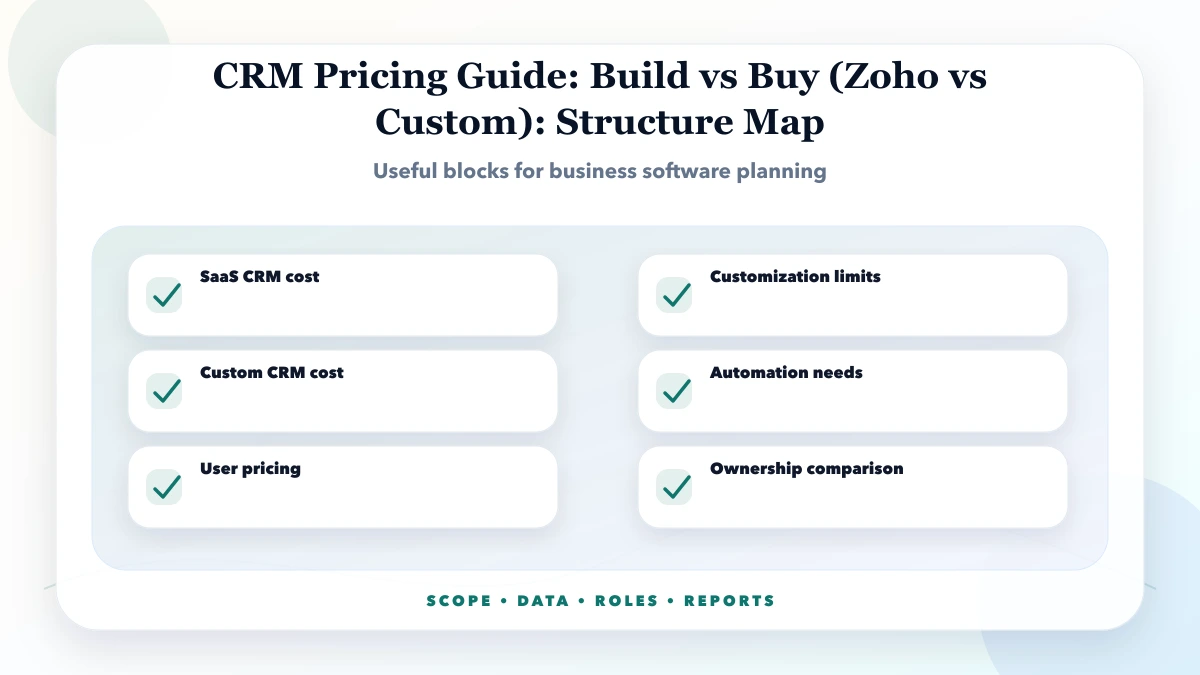 CRM Pricing Guide: Build vs Buy (Zoho vs Custom): Structure Map

Useful blocks for business software planning

SaaS CRM cost

Custom CRM cost

User pricing

Customization limits

Automation needs

Ownership comparison

SCOPE • DATA • ROLES • REPORTS